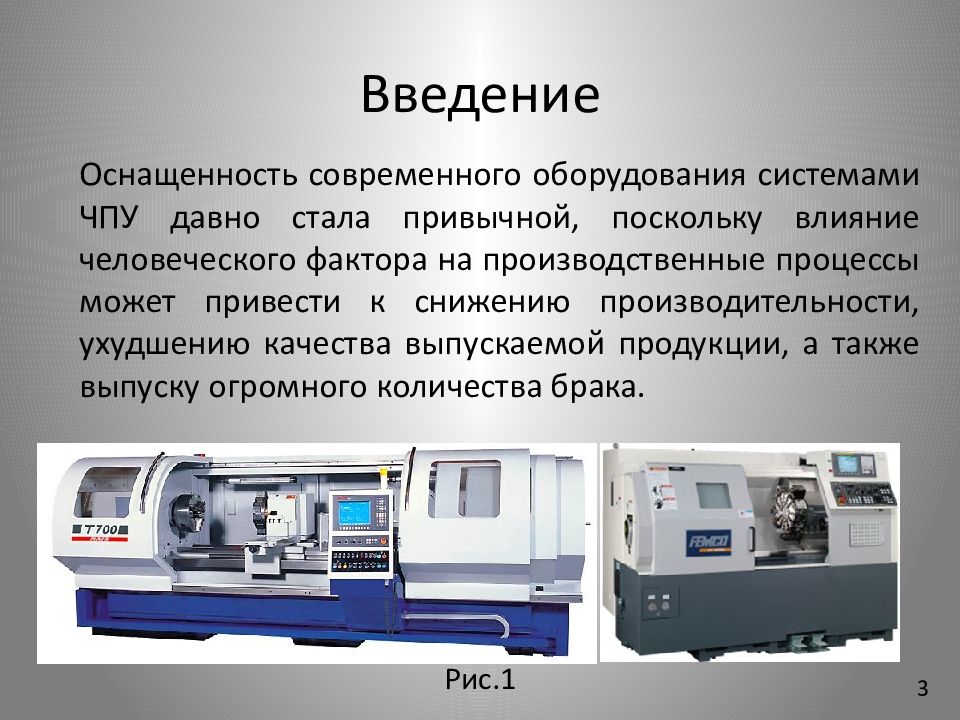 Введение

Оснащенность современного оборудования системами ЧПУ давно стала привычной, поскольку влияние человеческого фактора на производственные процессы может привести к снижению производительности, ухудшению качества выпускаемой продукции, а также выпуску огромного количества брака.

T700

FEMCO

Рис.1

3